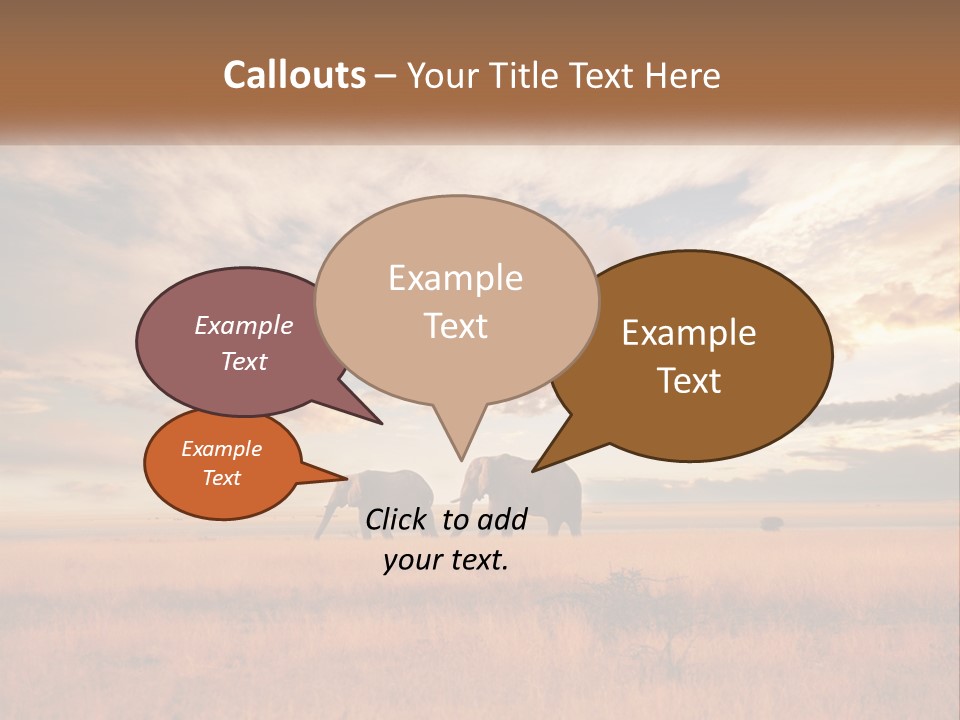 Callouts – Your Title Text Here

Example Text

Example Text

Example Text

Example Text

Click to add your text.